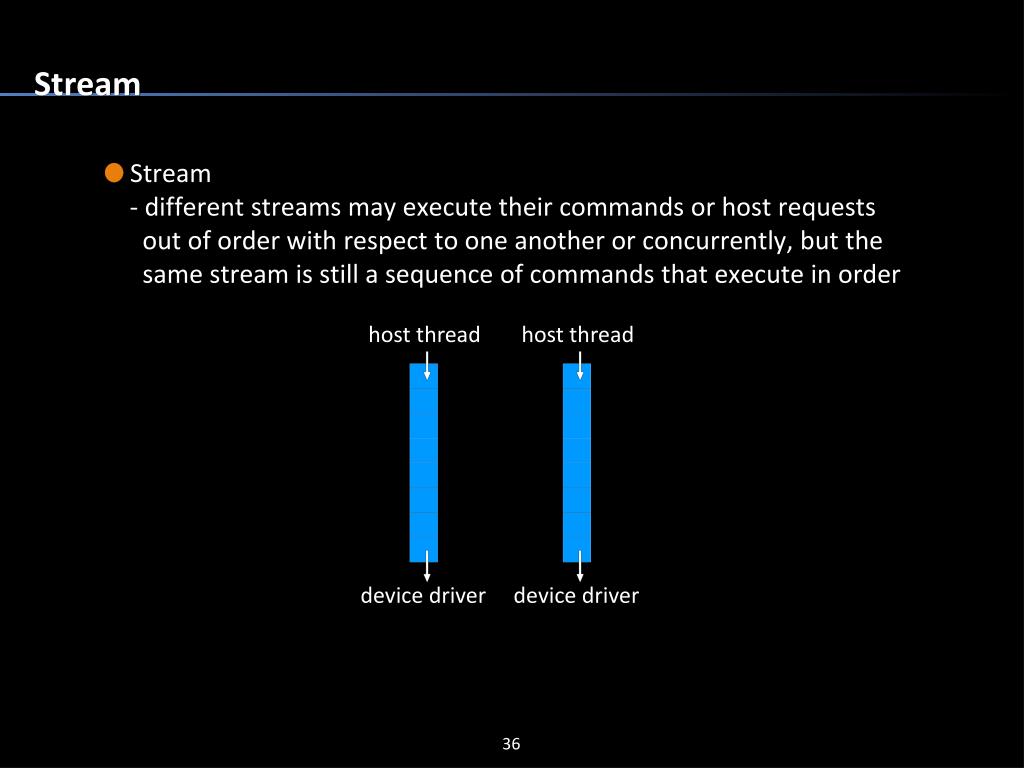 Stream

Stream
- different streams may execute their commands or host requests out of order with respect to one another or concurrently, but the same stream is still a sequence of commands that execute in order

host thread host thread

device driver device driver

36